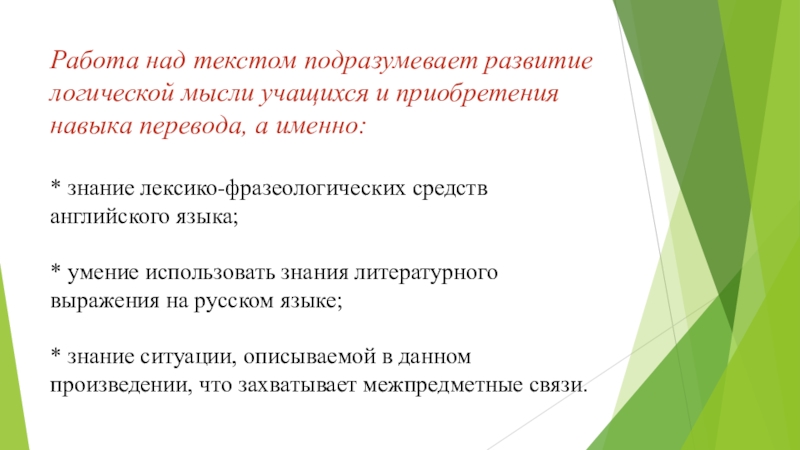 Работа над текстом подразумевает развитие логической мысли учащихся и приобретения навыка перевода, а именно:

* знание лексико-фразеологических средств английского языка;

* умение использовать знания литературного выражения на русском языке;

* знание ситуации, описываемой в данном произведении, что захватывает межпредметные связи.